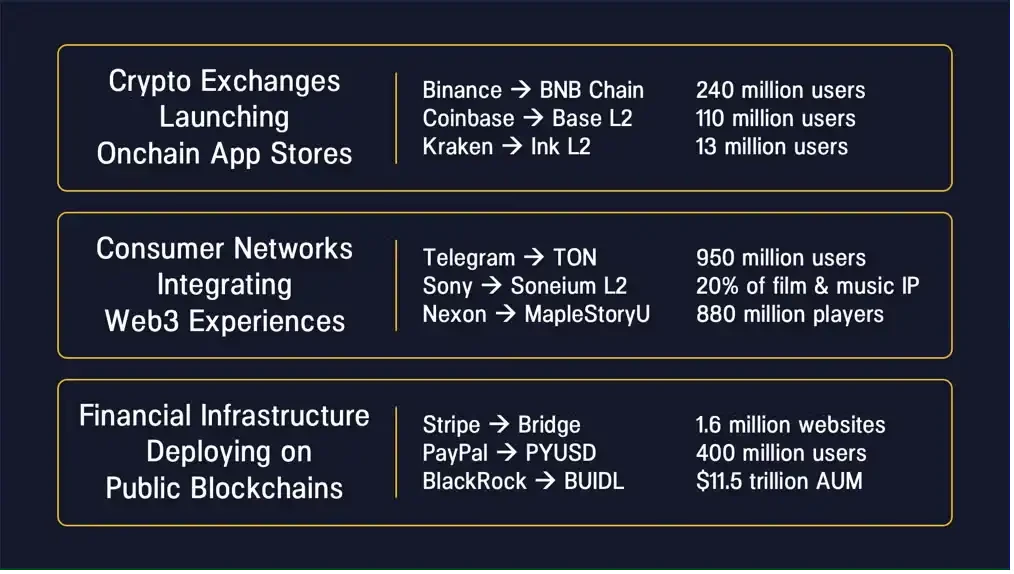 Crypto Exchanges Launching Onchain App Stores

Binance → BNB Chain
Coinbase → Base L2
Kraken → Ink L2

240 million users
110 million users
13 million users

Consumer Networks Integrating Web3 Experiences

Telegram → TON
Sony → Soneium L2
Nexon → MapleStoryU

950 million users
20% of film & music IP
880 million players

Financial Infrastructure Deploying on Public Blockchains

Stripe → Bridge
PayPal → PYUSD
BlackRock → BUIDL

1.6 million websites
400 million users
$11.5 trillion AUM